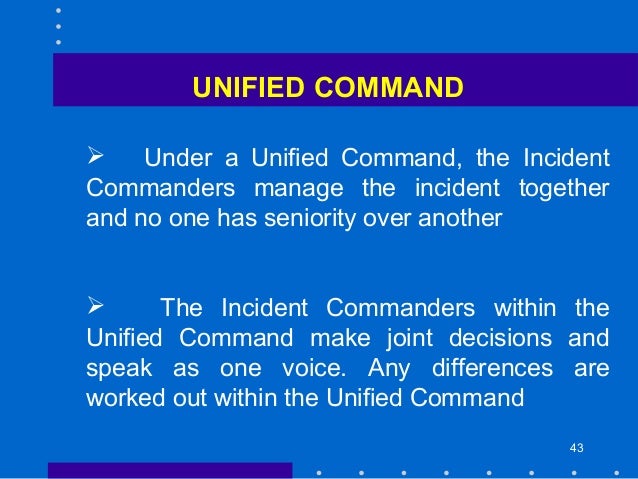 UNIFIED COMMAND

➢ Under a Unified Command, the Incident Commanders manage the incident together and no one has seniority over another

➢ The Incident Commanders within the Unified Command make joint decisions and speak as one voice. Any differences are worked out within the Unified Command

43